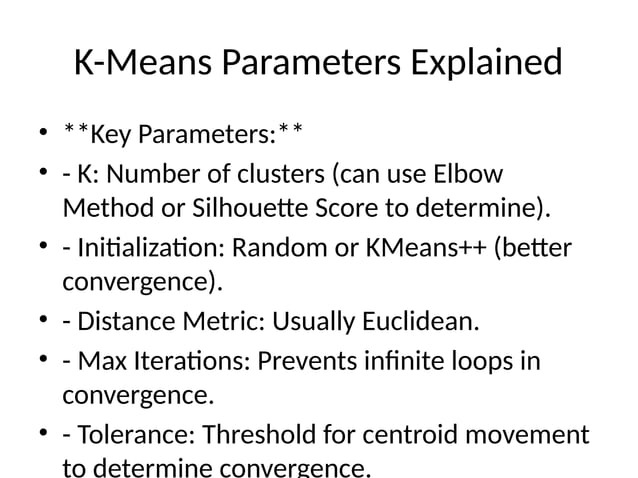 K-Means Parameters Explained

• **Key Parameters:**
• - K: Number of clusters (can use Elbow Method or Silhouette Score to determine).
• - Initialization: Random or KMeans++ (better convergence).
• - Distance Metric: Usually Euclidean.
• - Max Iterations: Prevents infinite loops in convergence.
• - Tolerance: Threshold for centroid movement to determine convergence.